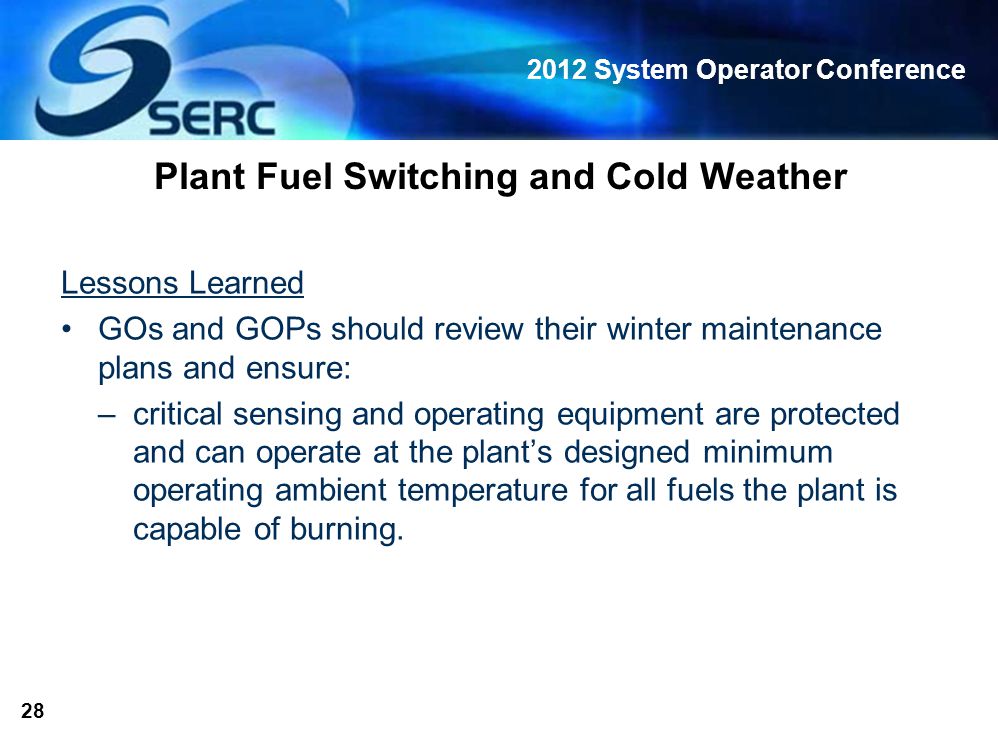 SERC

2012 System Operator Conference

Plant Fuel Switching and Cold Weather

Lessons Learned

• GOs and GOPs should review their winter maintenance plans and ensure:

– critical sensing and operating equipment are protected and can operate at the plant’s designed minimum operating ambient temperature for all fuels the plant is capable of burning.

28